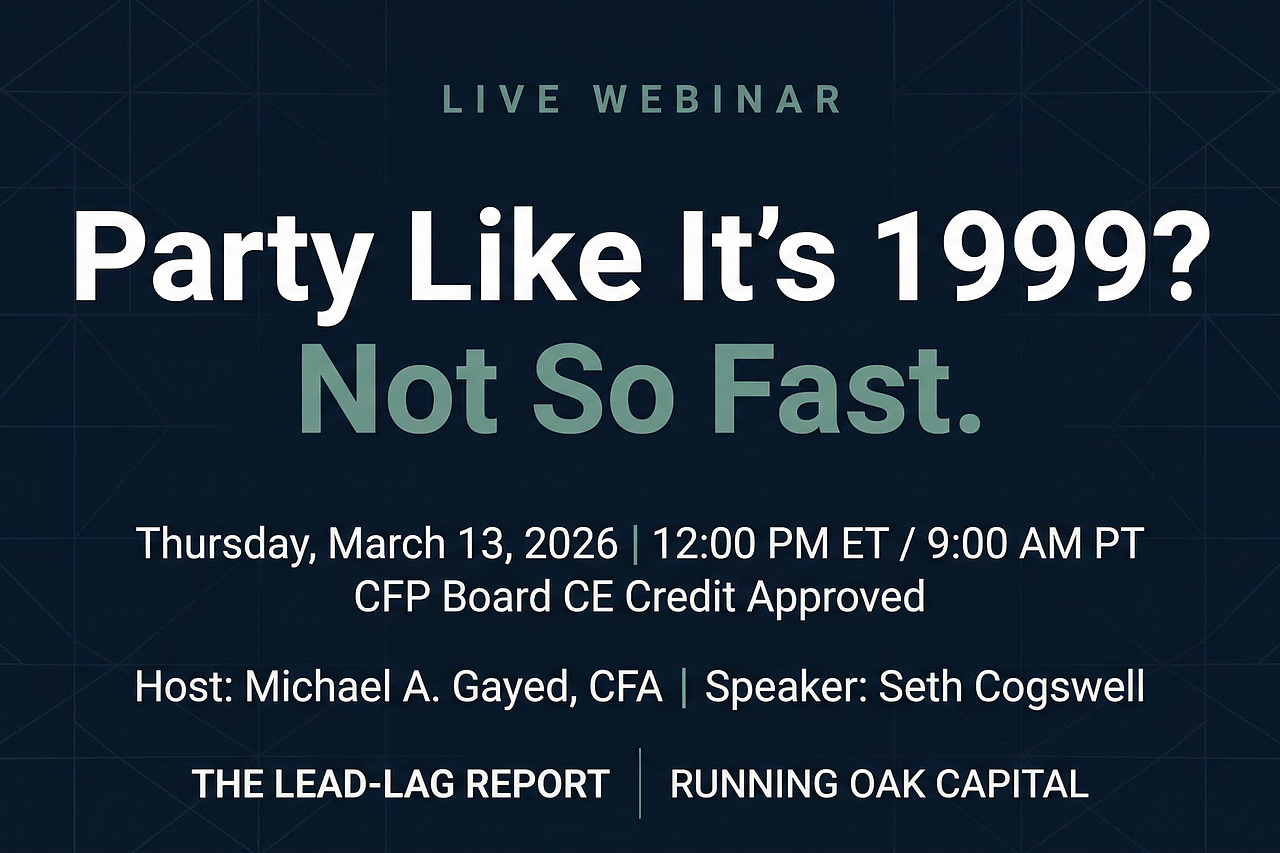 LIVE WEBINAR

Party Like It's 1999?
Not So Fast.

Thursday, March 13, 2026 | 12:00 PM ET / 9:00 AM PT
CFP Board CE Credit Approved

Host: Michael A. Gayed, CFA | Speaker: Seth Cogswell

THE LEAD-LAG REPORT | RUNNING OAK CAPITAL